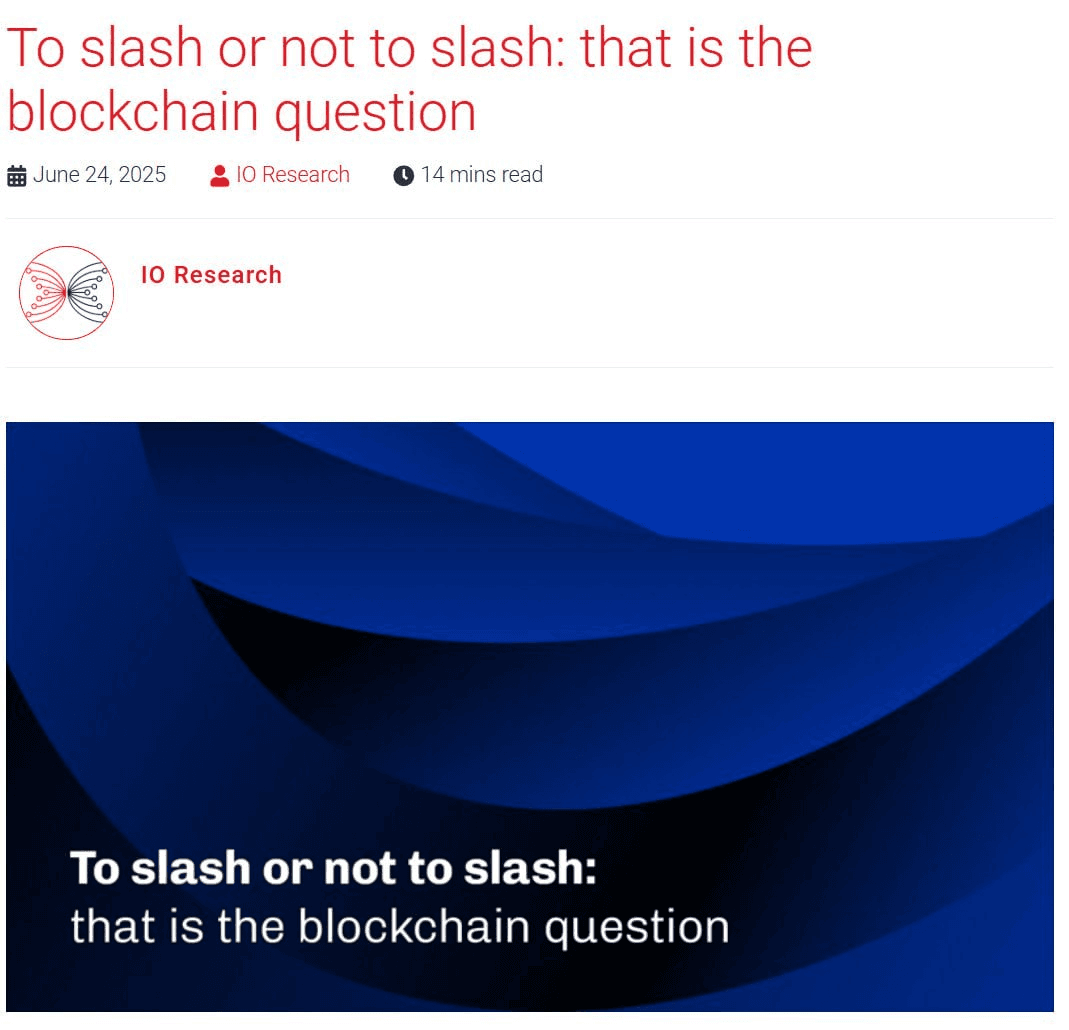 To slash or not to slash: that is the blockchain question

June 24, 2025 IO Research 14 mins read

IO Research

To slash or not to slash:
that is the blockchain question